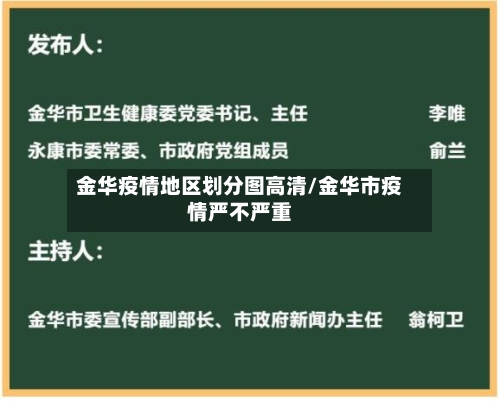 发布人：

金华市卫生健康委党委书记、主任 李唯

永康市委常委、市政府党组成员 俞兰

金华疫情地区划分图高清/金华市疫情严不严重

主持人：

金华市委宣传部副部长、市政府新闻办主任 翁柯卫